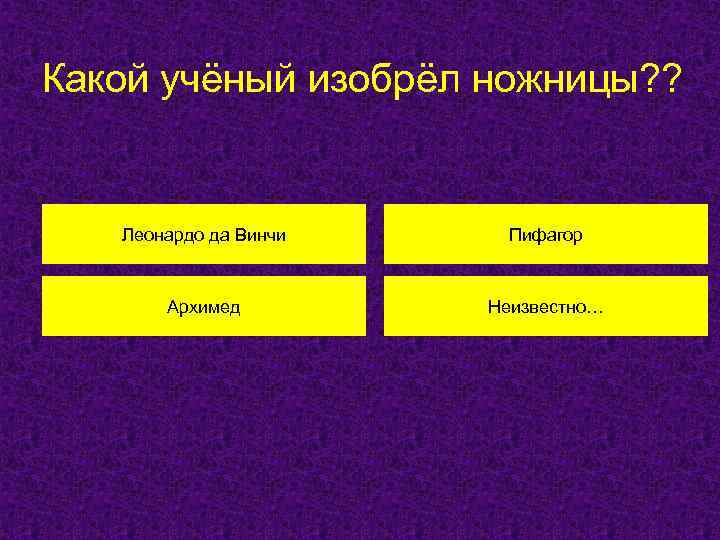 Какой учёный изобрёл ножницы??

Леонардо да Винчи

Пифагор

Архимед

Неизвестно...